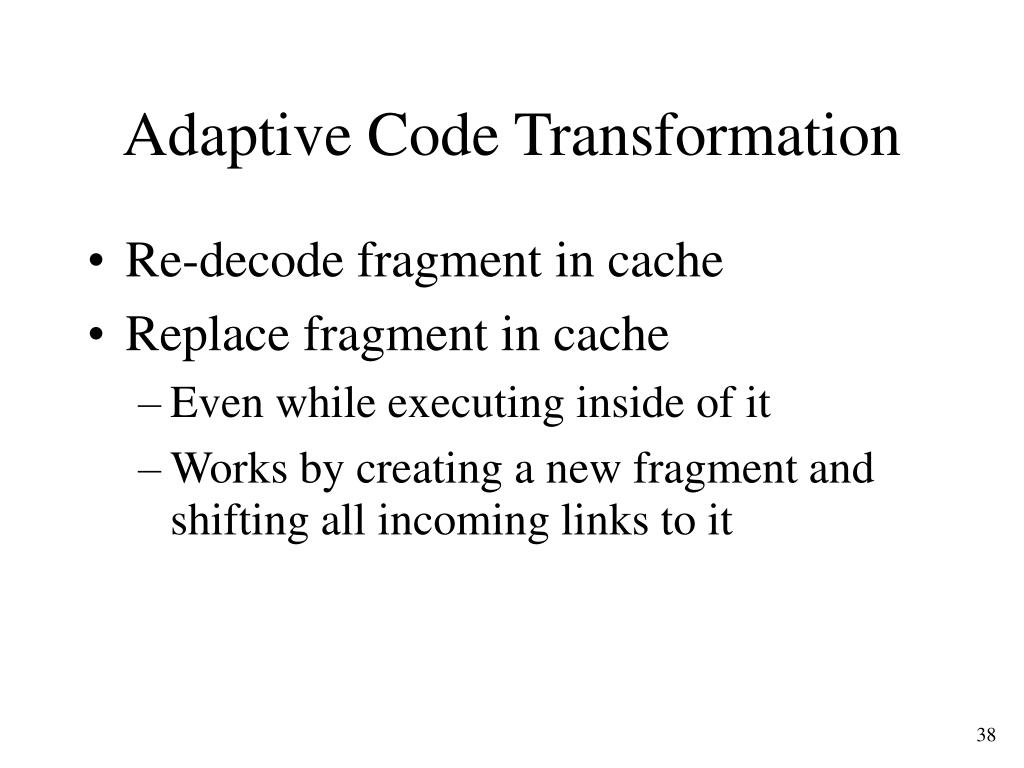 Adaptive Code Transformation

• Re-decode fragment in cache
• Replace fragment in cache
– Even while executing inside of it
– Works by creating a new fragment and shifting all incoming links to it

38